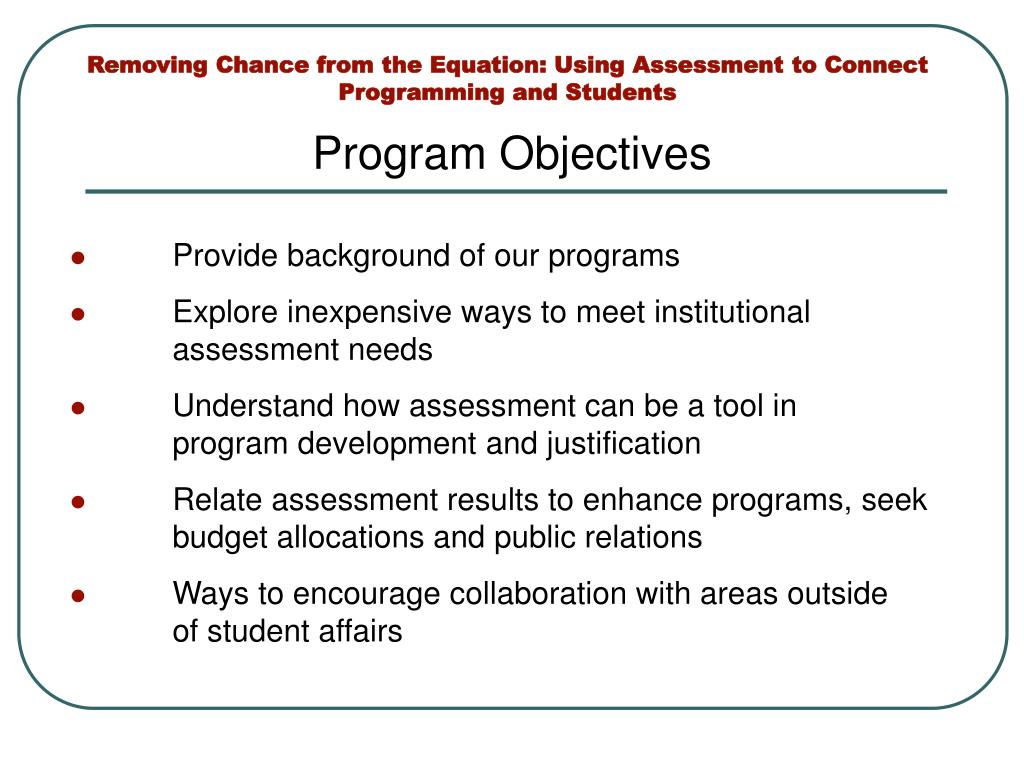 Removing Chance from the Equation: Using Assessment to Connect Programming and Students

Program Objectives

- Provide background of our programs
- Explore inexpensive ways to meet institutional assessment needs
- Understand how assessment can be a tool in program development and justification
- Relate assessment results to enhance programs, seek budget allocations and public relations
- Ways to encourage collaboration with areas outside of student affairs